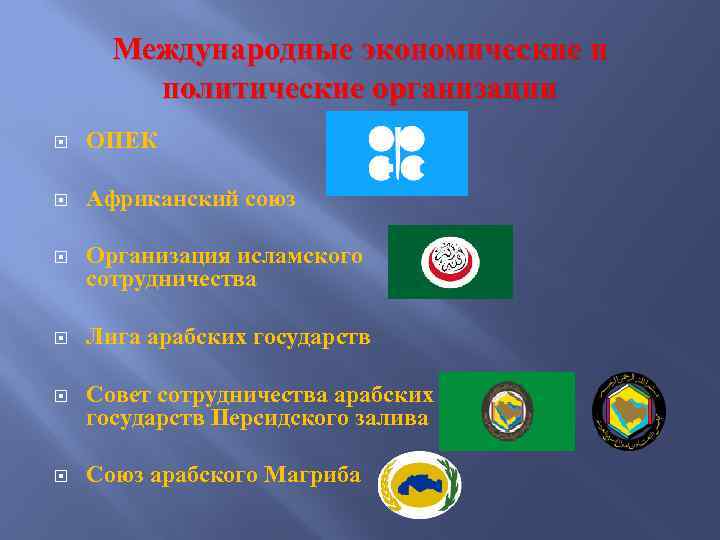 Международные экономические и политические организации

ОПЕК

Африканский союз

Организация исламского сотрудничества

Лига арабских государств

Совет сотрудничества арабских государств Персидского залива

Союз арабского Магриба